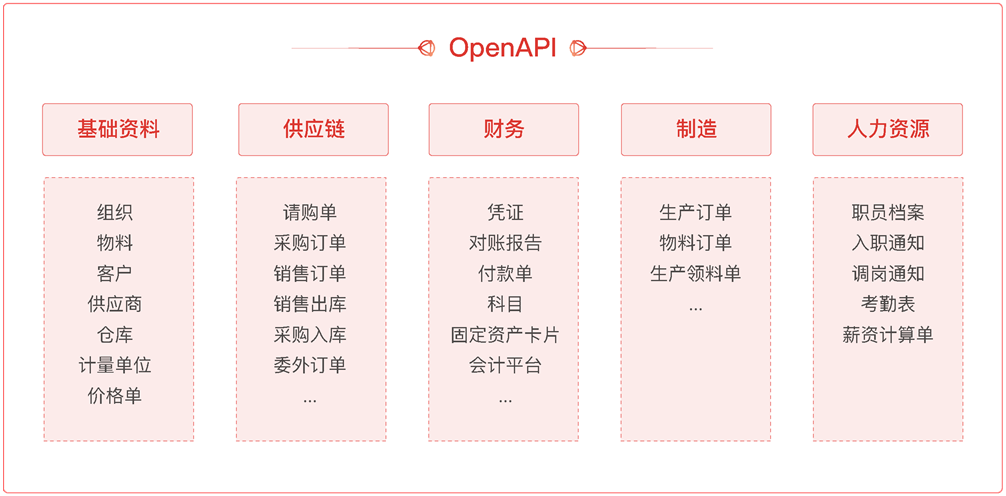 OpenAPI

基础资料
组织
物料
客户
供应商
仓库
计量单位
价格单

供应链
请购单
采购订单
销售订单
销售出库
采购入库
委外订单
...

财务
凭证
对账报告
付款单
科目
固定资产卡片
会计平台
...

制造
生产订单
物料订单
生产领料单
...

人力资源
职员档案
入职通知
调岗通知
考勤表
薪资计算单